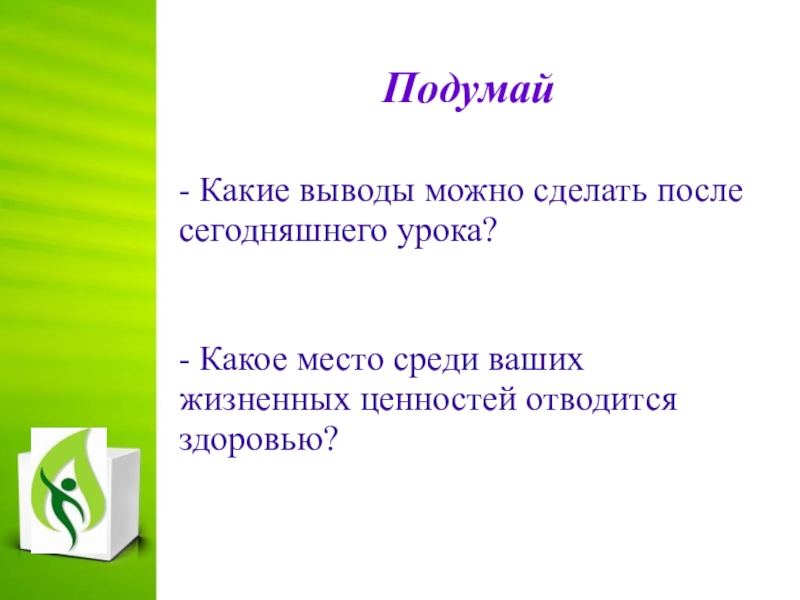 Подумай

- Какие выводы можно сделать после сегодняшнего урока?

- Какое место среди ваших жизненных ценностей отводится здоровью?